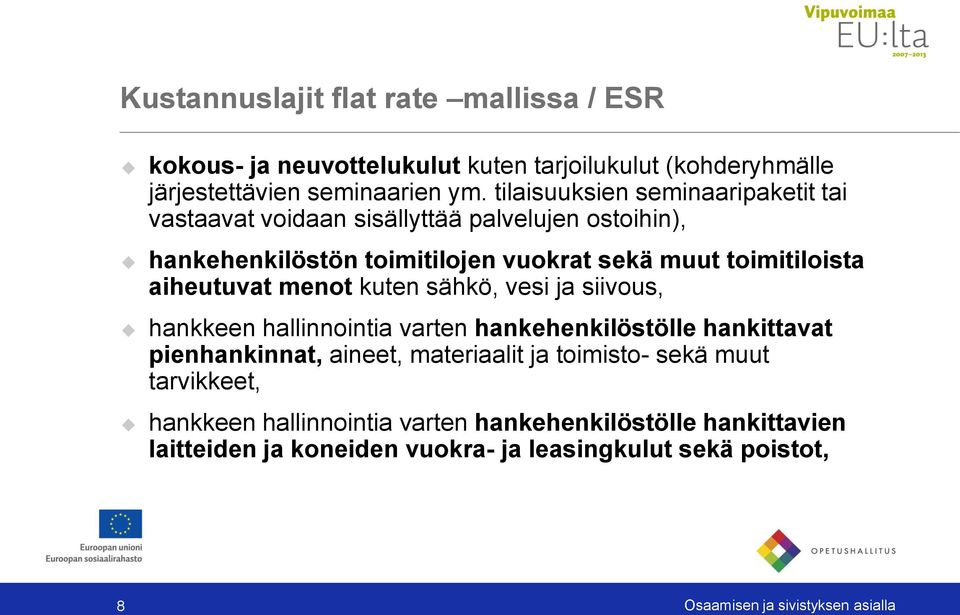 Vipuvoimaa
EU:lta
2007–2013

Kustannuslajit flat rate –mallissa / ESR

kokous- ja neuvottelukulut kuten tarjoilukulut (kohderyhmälle järjestettävien seminaarien ym. tilaisuuksien seminaaripaketit tai vastaavat voidaan sisällyttää palvelujen ostoihin),

hankehenkilöstön toimitilojen vuokrat sekä muut toimitiloista aiheutuvat menot kuten sähkö, vesi ja siivous,

hankkeen hallinnointia varten hankehenkilöstölle hankittavat pienhankinnat, aineet, materiaalit ja toimisto- sekä muut tarvikkeet,

hankkeen hallinnointia varten hankehenkilöstölle hankittavien laitteiden ja koneiden vuokra- ja leasingkulut sekä poistot,

Euroopan unioni
Euroopan sosiaalirahasto

OPETUSHALLITUS

8

Osaamisen ja sivistyksen asialla